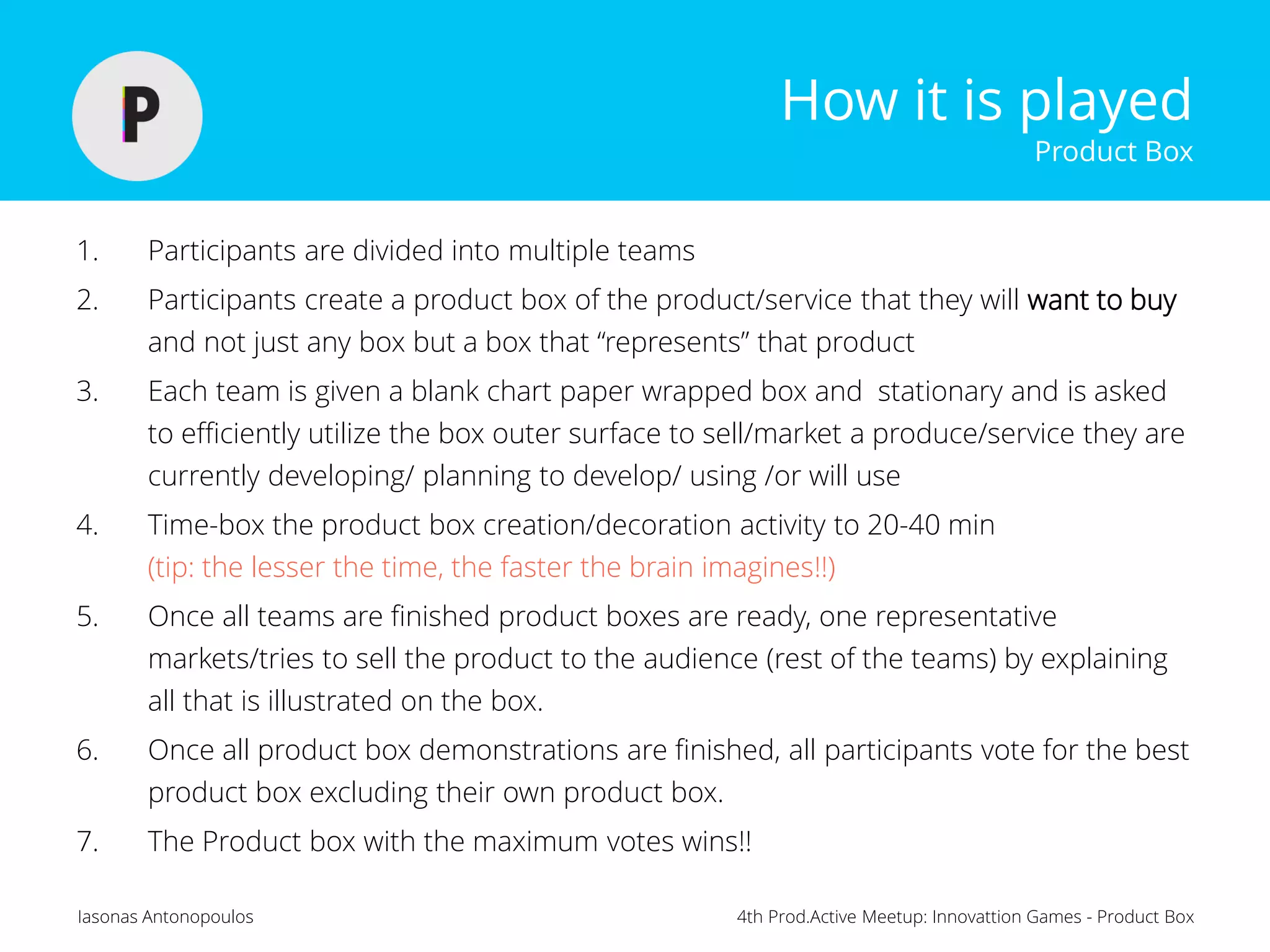 P

How it is played
Product Box

1. Participants are divided into multiple teams

2. Participants create a product box of the product/service that they will want to buy and not just any box but a box that “represents” that product

3. Each team is given a blank chart paper wrapped box and stationary and is asked to efficiently utilize the box outer surface to sell/market a produce/service they are currently developing/ planning to develop/ using /or will use

4. Time-box the product box creation/decoration activity to 20-40 min (tip: the lesser the time, the faster the brain imagines!!)

5. Once all teams are finished product boxes are ready, one representative markets/tries to sell the product to the audience (rest of the teams) by explaining all that is illustrated on the box.

6. Once all product box demonstrations are finished, all participants vote for the best product box excluding their own product box.

7. The Product box with the maximum votes wins!!

Iasonas Antonopoulos

4th Prod.Active Meetup: Innovattion Games - Product Box